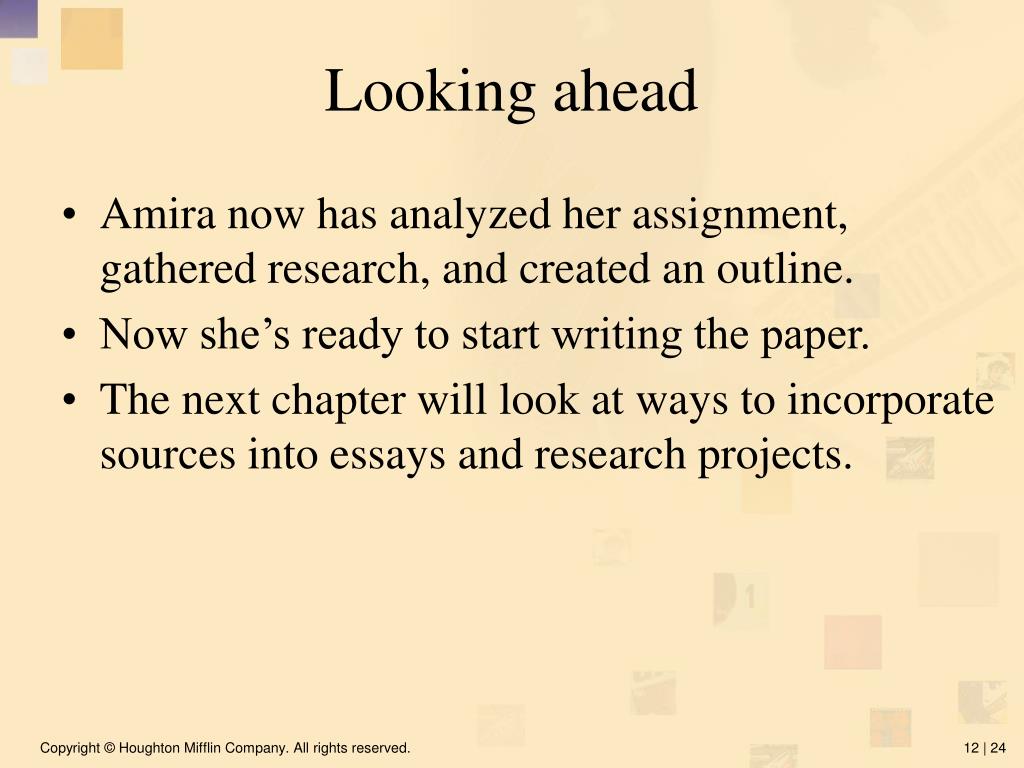 Looking ahead

• Amira now has analyzed her assignment, gathered research, and created an outline.
• Now she’s ready to start writing the paper.
• The next chapter will look at ways to incorporate sources into essays and research projects.

Copyright © Houghton Mifflin Company. All rights reserved.

12 | 24